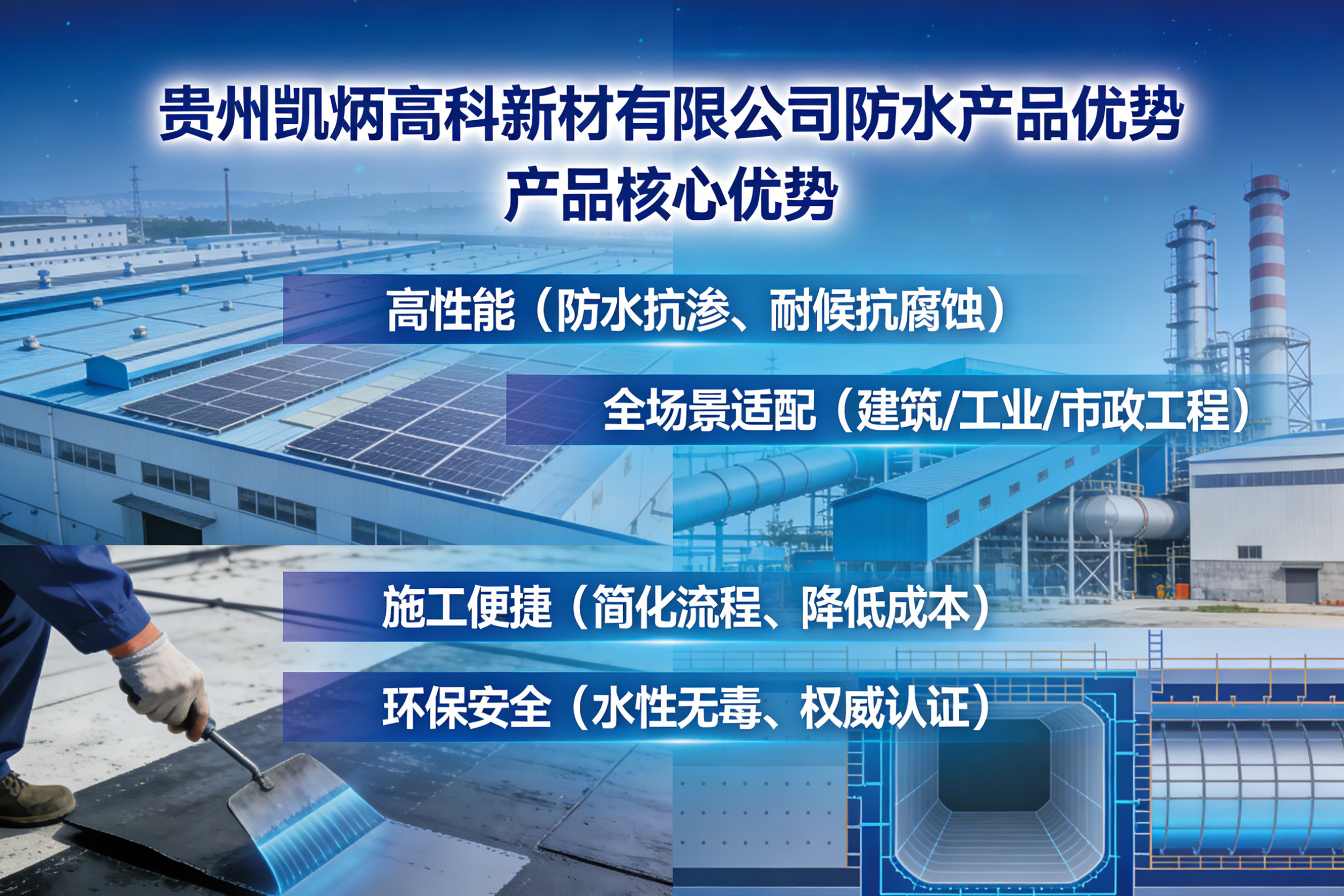 贵州凯炳高科新材有限公司防水产品优势
产品核心优势

高性能（防水抗渗、耐候抗腐蚀）

全场景适配（建筑/工业/市政工程）

施工便捷（简化流程、降低成本）

环保安全（水性无毒、权威认证）